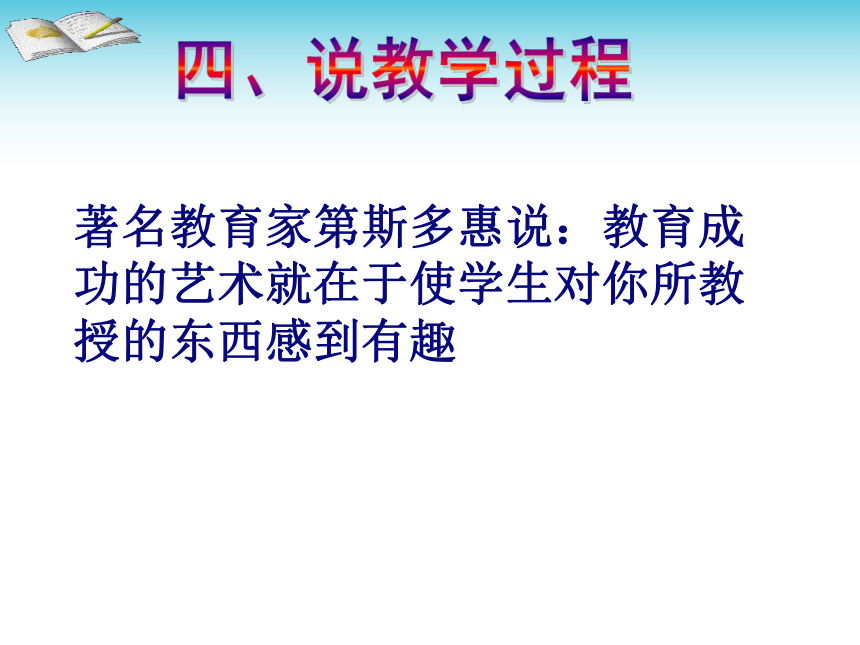 四、说教学过程

著名教育家第斯多惠说：教育成功的艺术就在于使学生对你所教授的东西感到有趣